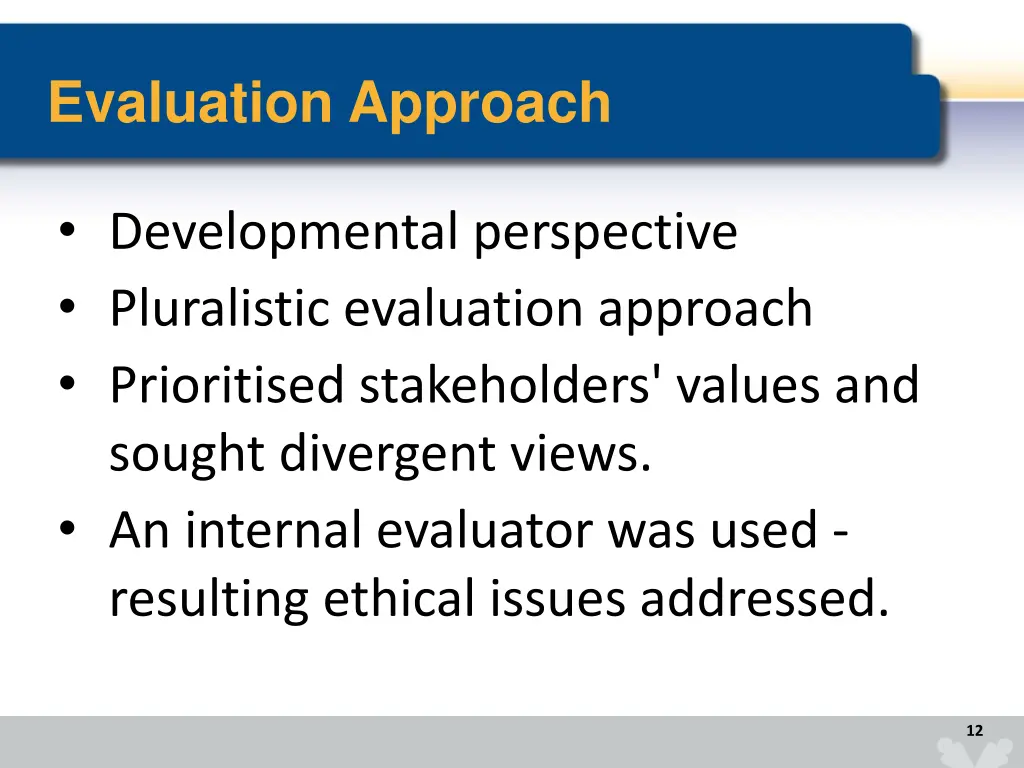 Evaluation Approach

• Developmental perspective
• Pluralistic evaluation approach
• Prioritised stakeholders' values and sought divergent views.
• An internal evaluator was used - resulting ethical issues addressed.

12